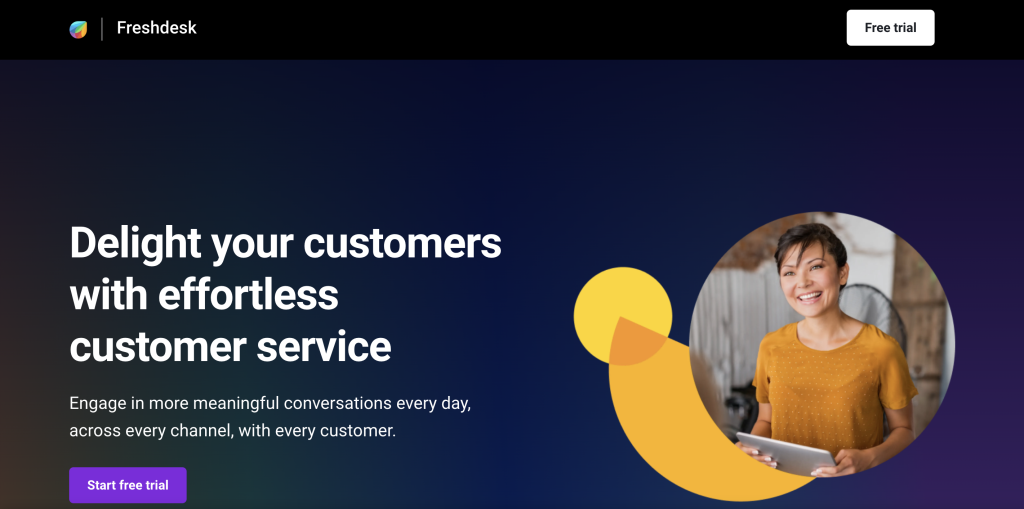 Freshdesk

Free trial

Delight your customers with effortless customer service

Engage in more meaningful conversations every day, across every channel, with every customer.

Start free trial